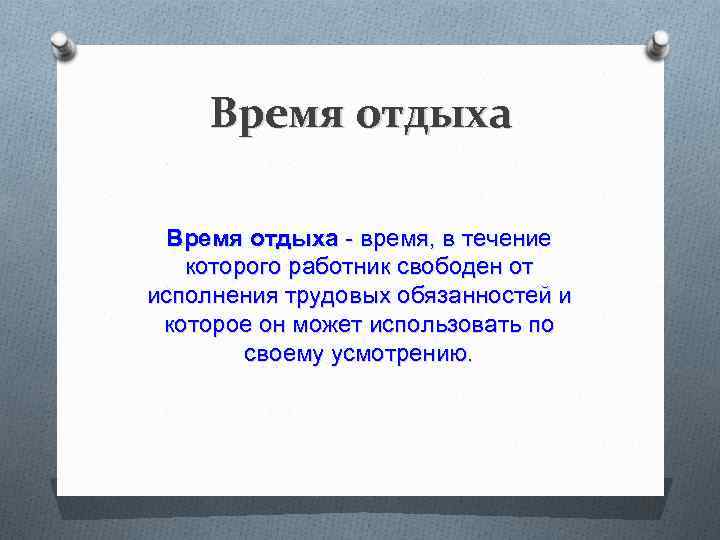 Время отдыха

Время отдыха - время, в течение которого работник свободен от исполнения трудовых обязанностей и которое он может использовать по своему усмотрению.